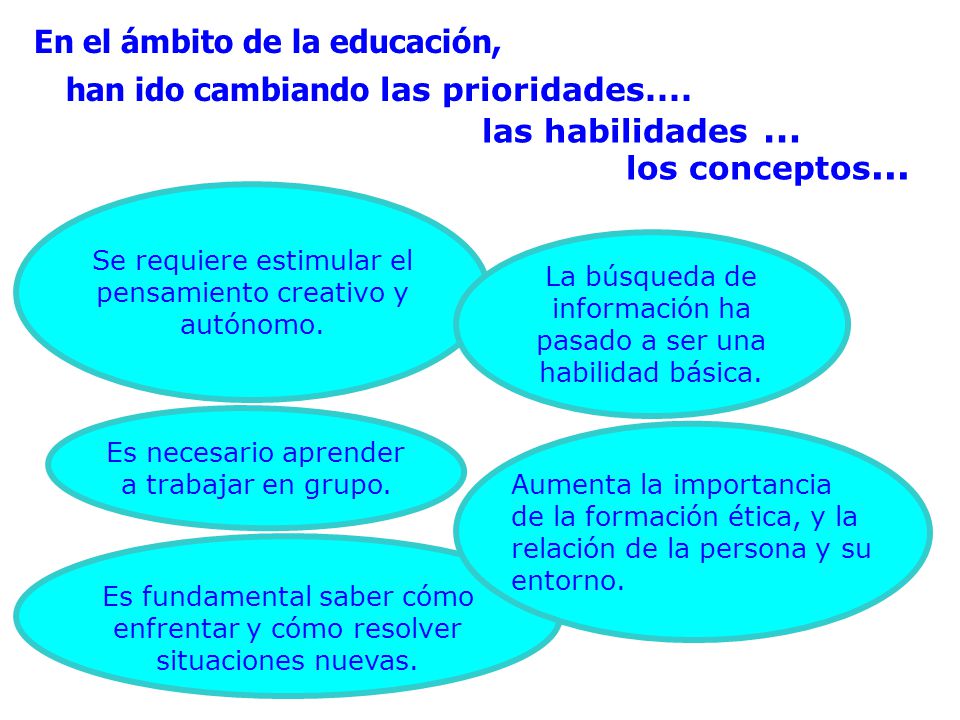 En el ámbito de la educación,
han ido cambiando las prioridades....
las habilidades ...
los conceptos...

Se requiere estimular el pensamiento creativo y autónomo.

La búsqueda de información ha pasado a ser una habilidad básica.

Es necesario aprender a trabajar en grupo.

Aumenta la importancia de la formación ética, y la relación de la persona y su entorno.

Es fundamental saber cómo enfrentar y cómo resolver situaciones nuevas.